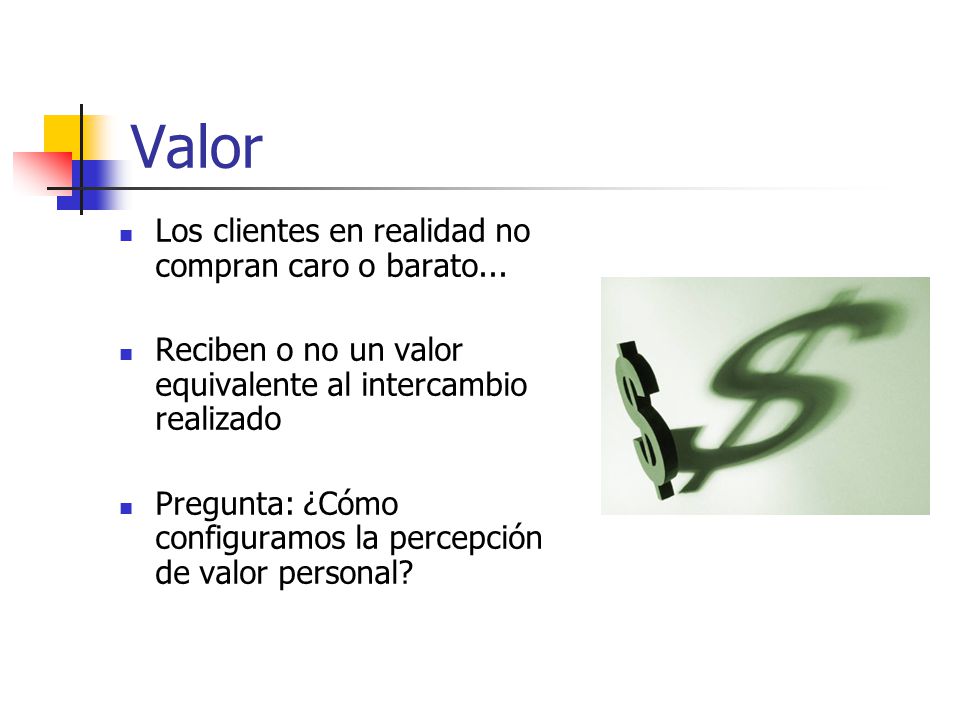 Valor

Los clientes en realidad no compran caro o barato...

Reciben o no un valor equivalente al intercambio realizado

Pregunta: ¿Cómo configuramos la percepción de valor personal?